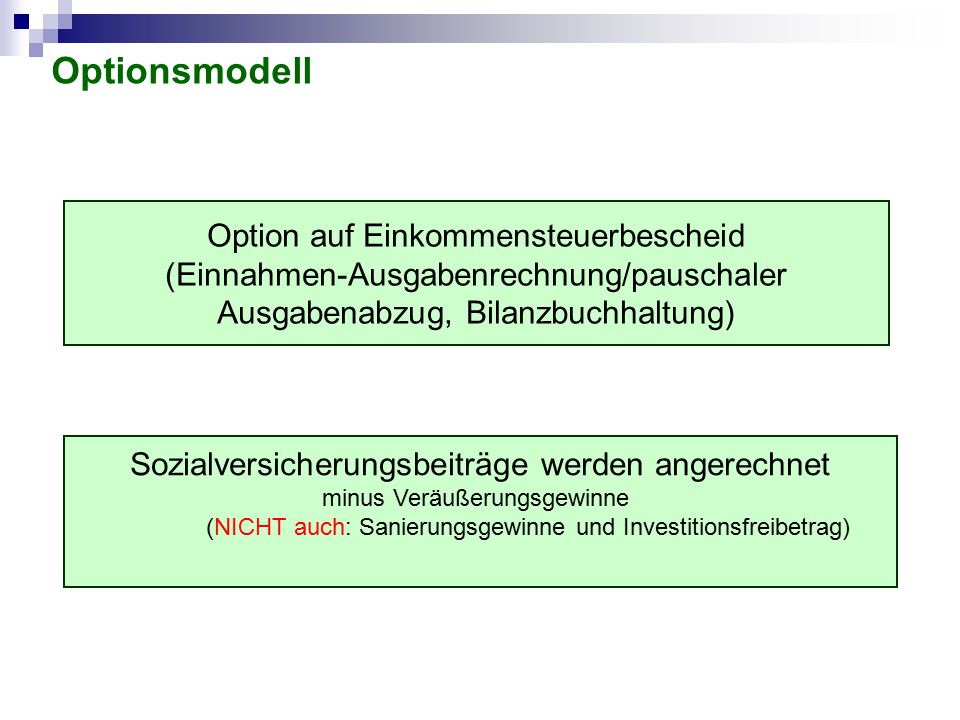 Optionsmodell

Option auf Einkommensteuerbescheid (Einnahmen-Ausgabenrechnung/pauschaler Ausgabenabzug, Bilanzbuchhaltung)

Sozialversicherungsbeiträge werden angerechnet
minus Veräußerungsgewinne
(NICHT auch: Sanierungsgewinne und Investitionsfreibetrag)